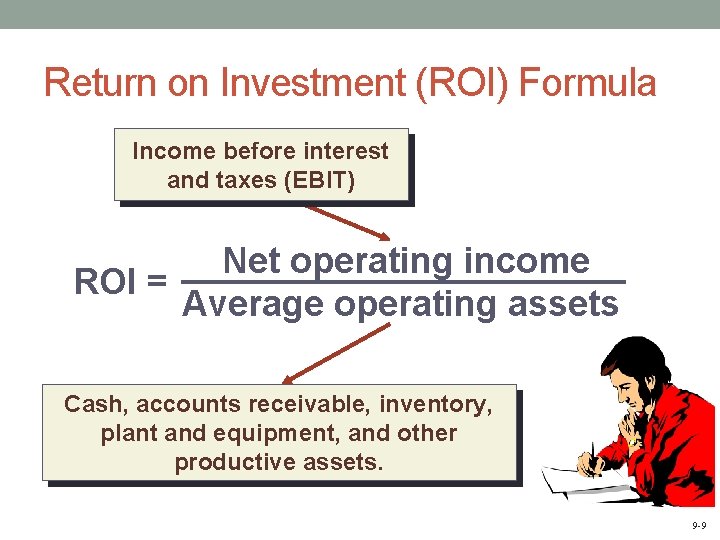 Return on Investment (ROI) Formula

Income before interest and taxes (EBIT)

$\text{ROI} = \frac{\text{Net operating income}}{\text{Average operating assets}}$

Cash, accounts receivable, inventory, plant and equipment, and other productive assets.

9-9